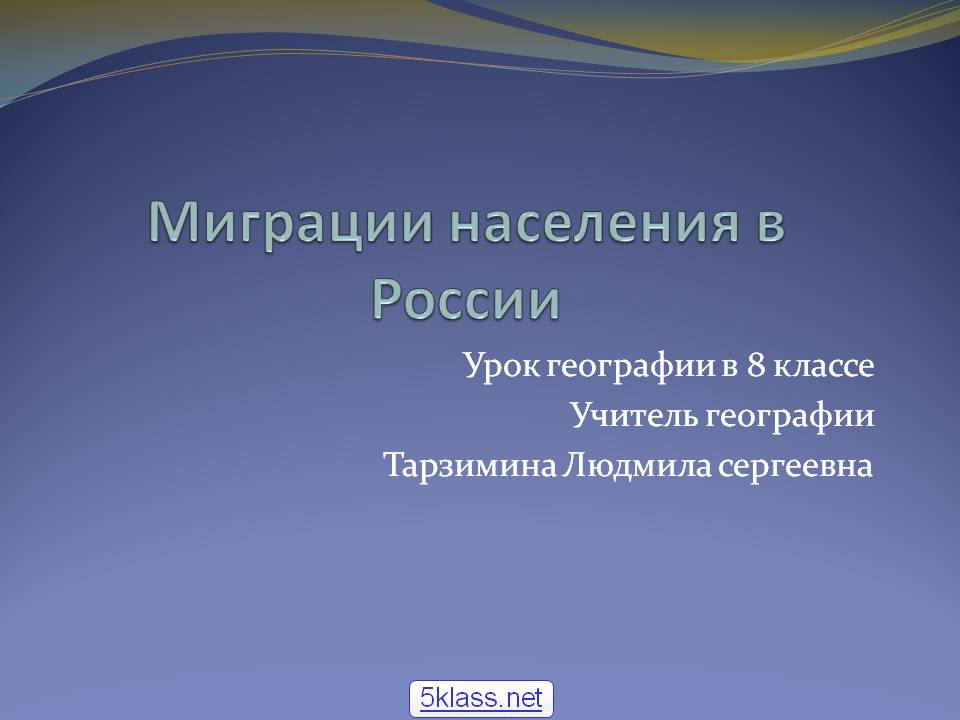 Миграции населения в России

Урок географии в 8 классе
Учитель географии
Тарзимина Людмила сергеевна

5klass.net